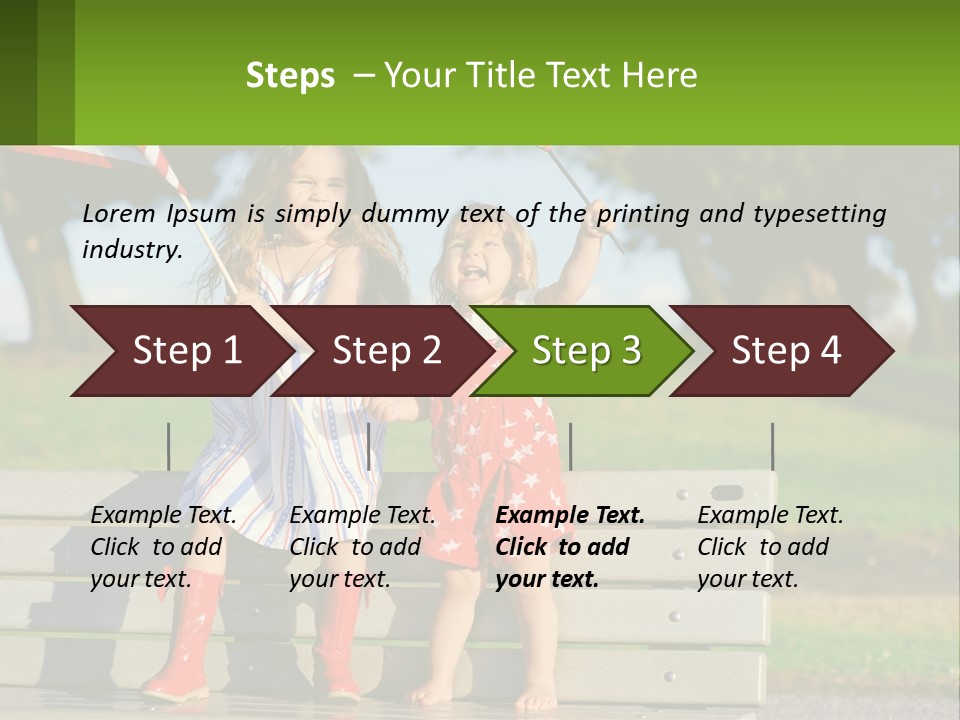 Steps – Your Title Text Here

Lorem Ipsum is simply dummy text of the printing and typesetting industry.

Step 1

Step 2

Step 3

Step 4

Example Text. Click to add your text.

Example Text. Click to add your text.

Example Text. Click to add your text.

Example Text. Click to add your text.